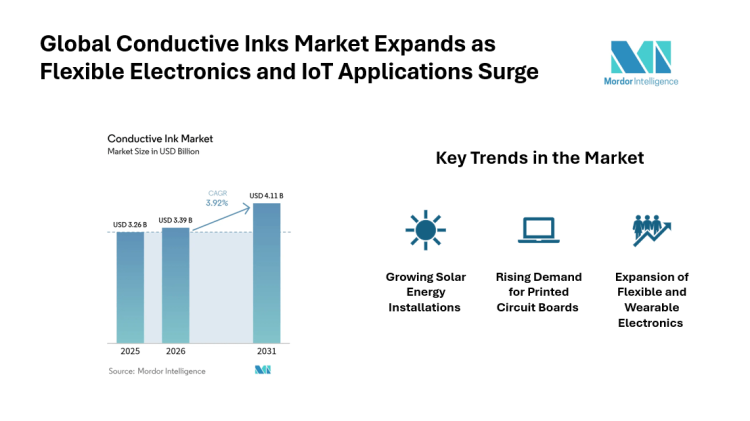 Global Conductive Inks Market Expands as Flexible Electronics and IoT Applications Surge

Mordor Intelligence

Conductive Ink Market
Market Size in USD Billion

CAGR
3.92%

USD 3.26 B
USD 3.39 B
USD 4.11 B

2025
2026
2031

Source: Mordor Intelligence

Key Trends in the Market

Growing Solar Energy Installations

Rising Demand for Printed Circuit Boards

Expansion of Flexible and Wearable Electronics